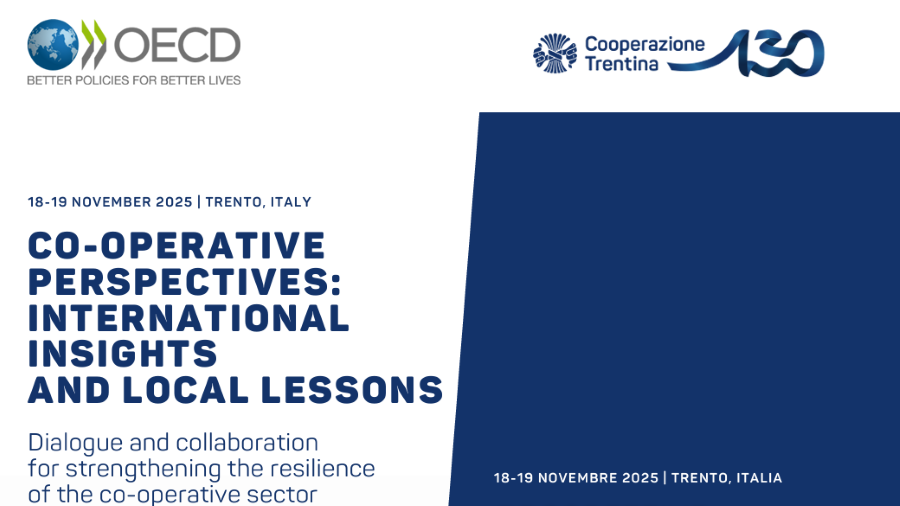 OECD
BETTER POLICIES FOR BETTER LIVES

Cooperazione Trentina 130

18-19 NOVEMBER 2025 | TRENTO, ITALY

CO-OPERATIVE PERSPECTIVES: INTERNATIONAL INSIGHTS AND LOCAL LESSONS

Dialogue and collaboration for strengthening the resilience of the co-operative sector

18-19 NOVEMBRE 2025 | TRENTO, ITALIA